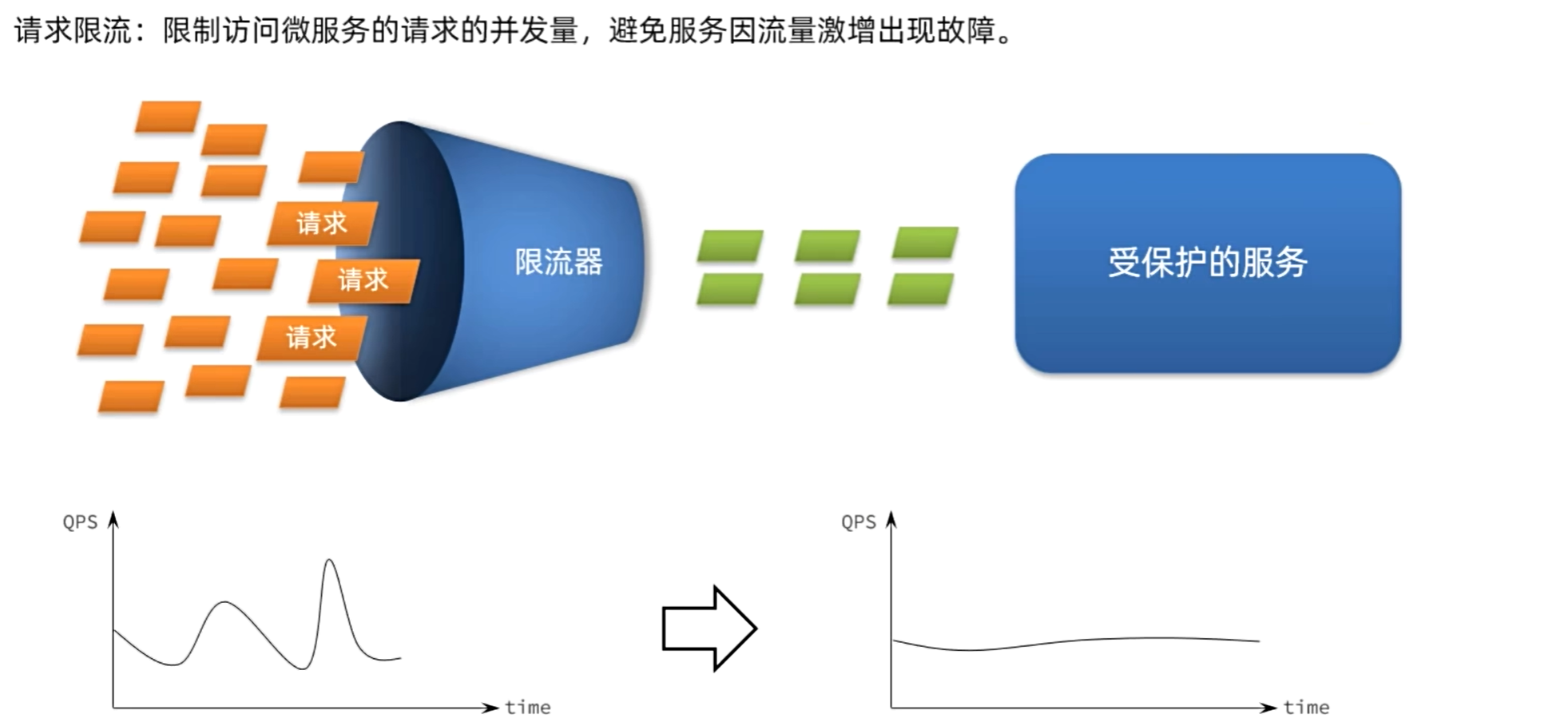 请求限流：限制访问微服务的请求的并发量，避免服务因流量激增出现故障。

请求
请求
请求
限流器
受保护的服务

QPS
time

QPS
time